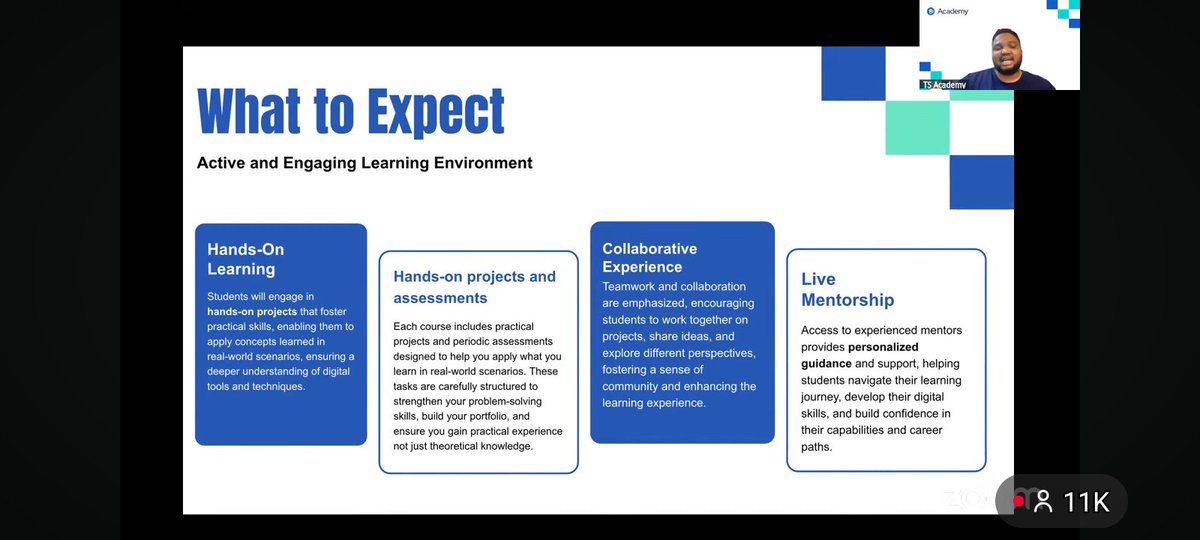 Academy

TS Academy

What to Expect

Active and Engaging Learning Environment

Hands-On Learning

Students will engage in hands-on projects that foster practical skills, enabling them to apply concepts learned in real-world scenarios, ensuring a deeper understanding of digital tools and techniques.

Hands-on projects and assessments

Each course includes practical projects and periodic assessments designed to help you apply what you learn in real-world scenarios. These tasks are carefully structured to strengthen your problem-solving skills, build your portfolio, and ensure you gain practical experience not just theoretical knowledge.

Collaborative Experience

Teamwork and collaboration are emphasized, encouraging students to work together on projects, share ideas, and explore different perspectives, fostering a sense of community and enhancing the learning experience.

Live Mentorship

Access to experienced mentors provides personalized guidance and support, helping students navigate their learning journey, develop their digital skills, and build confidence in their capabilities and career paths.

11K